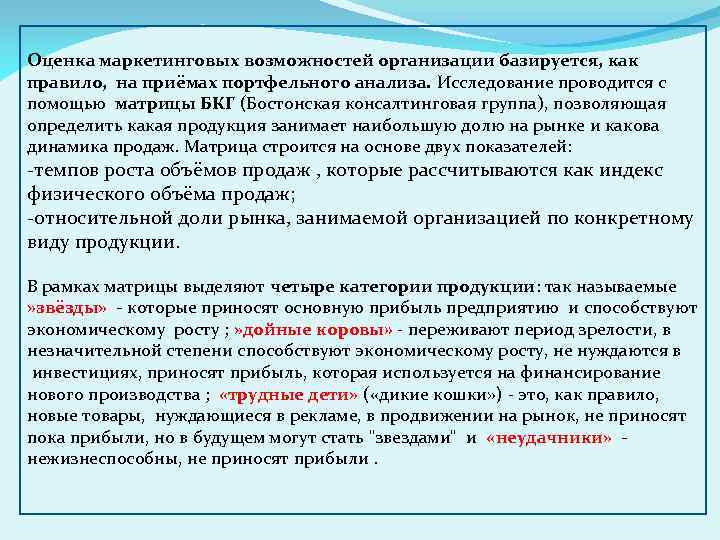 Оценка маркетинговых возможностей организации базируется, как правило, на приёмах портфельного анализа. Исследование проводится с помощью матрицы БКГ (Бостонская консалтинговая группа), позволяющая определить какая продукция занимает наибольшую долю на рынке и какова динамика продаж. Матрица строится на основе двух показателей:
-темпов роста объёмов продаж , которые рассчитываются как индекс физического объёма продаж;
-относительной доли рынка, занимаемой организацией по конкретному виду продукции.

В рамках матрицы выделяют четыре категории продукции: так называемые »звёзды» - которые приносят основную прибыль предприятию и способствуют экономическому росту ; »дойные коровы» - переживают период зрелости, в незначительной степени способствуют экономическому росту, не нуждаются в инвестициях, приносят прибыль, которая используется на финансирование нового производства ; «трудные дети» («дикие кошки») - это, как правило, новые товары, нуждающиеся в рекламе, в продвижении на рынок, не приносят пока прибыли, но в будущем могут стать "звездами" и «неудачники» - нежизнеспособны, не приносят прибыли .